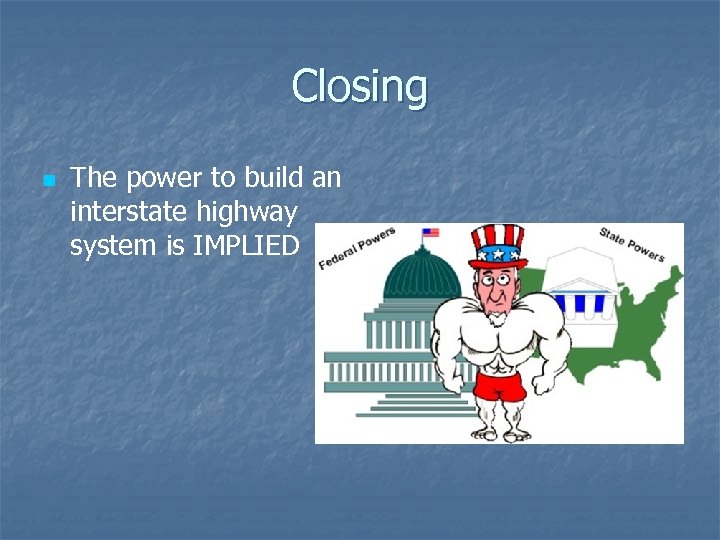 Closing

The power to build an interstate highway system is IMPLIED

Federal Powers

State Powers